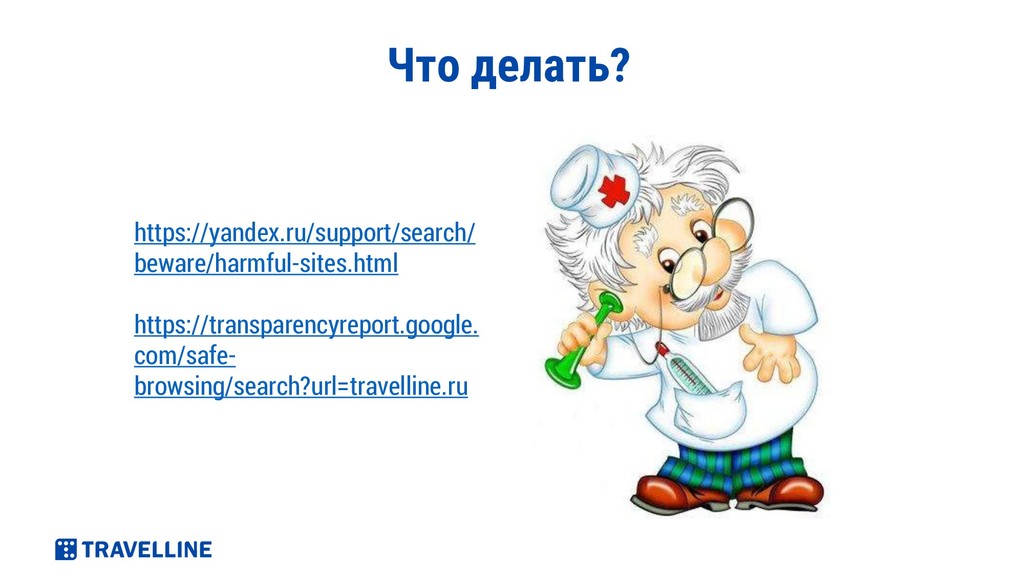 Что делать?

https://yandex.ru/support/search/beware/harmful-sites.html

https://transparencyreport.google.com/safe-browsing/search?url=travelline.ru

TRAVELLINE